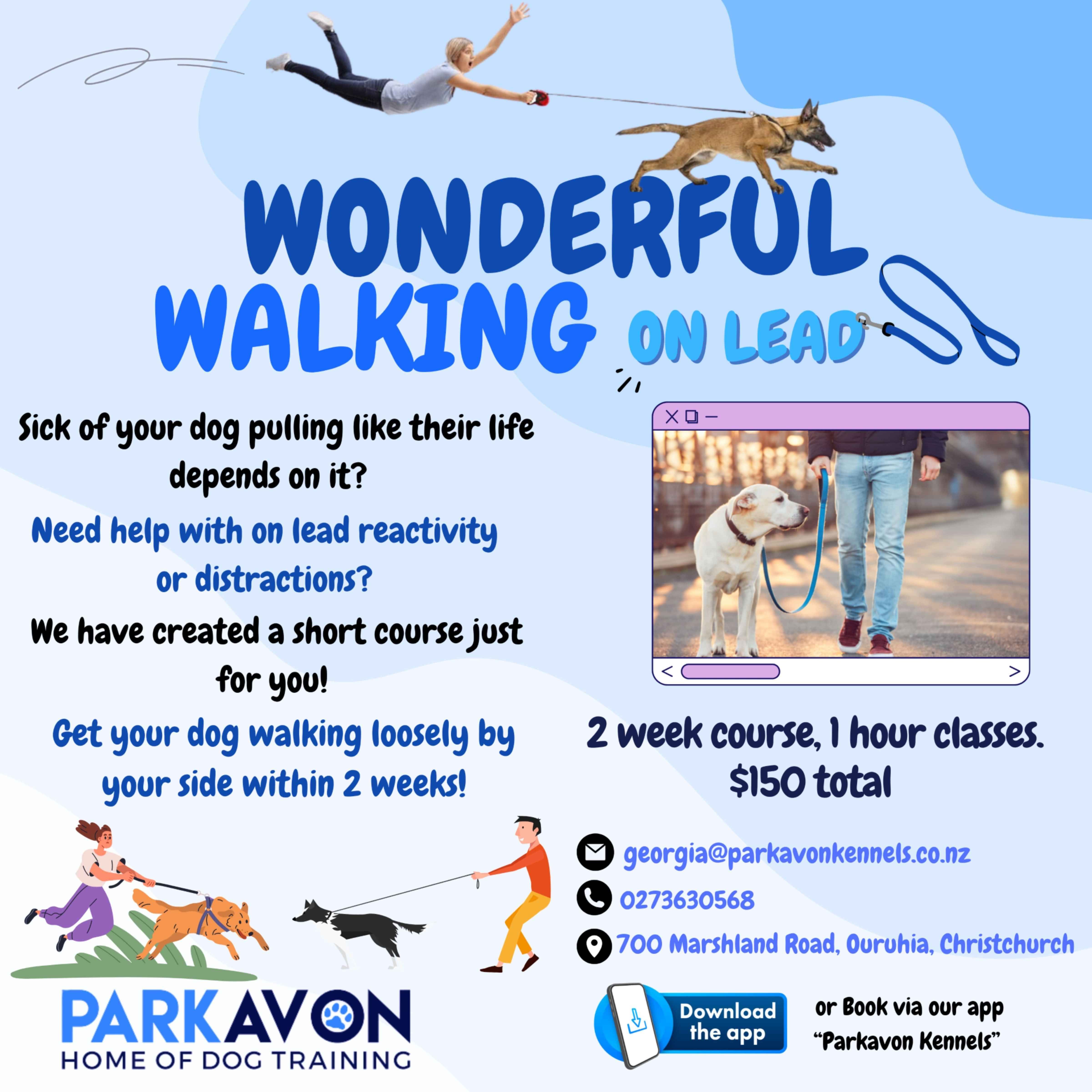 WONDERFUL WALKING ON LEAD

Sick of your dog pulling like their life depends on it?

Need help with on lead reactivity or distractions?

We have created a short course just for you!

Get your dog walking loosely by your side within 2 weeks!

2 week course, 1 hour classes. $150 total

georgia@parkavonkennels.co.nz

0273630568

700 Marshland Road, Ouruhia, Christchurch

PARKAVON
HOME OF DOG TRAINING

Download the app

or Book via our app "Parkavon Kennels"